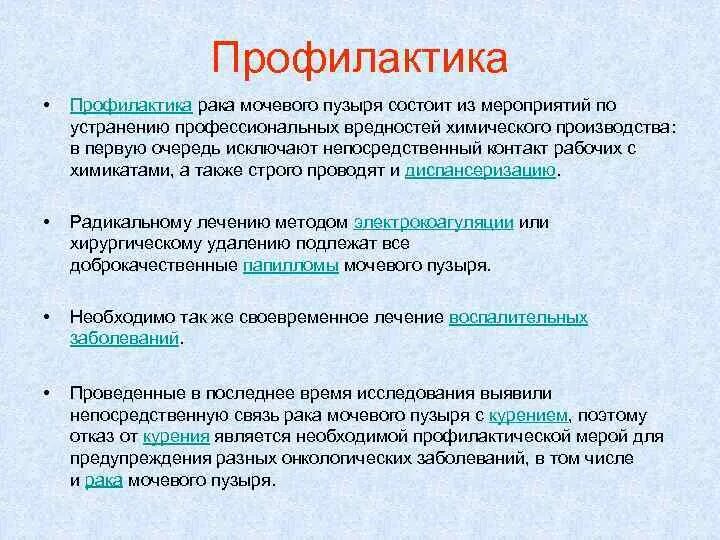 Профилактика

• Профилактика рака мочевого пузыря состоит из мероприятий по устранению профессиональных вредностей химического производства: в первую очередь исключают непосредственный контакт рабочих с химикатами, а также строго проводят и диспансеризацию.

• Радикальному лечению методом электрокоагуляции или хирургическому удалению подлежат все доброкачественные папилломы мочевого пузыря.

• Необходимо так же своевременное лечение воспалительных заболеваний.

• Проведенные в последнее время исследования выявили непосредственную связь рака мочевого пузыря с курением, поэтому отказ от курения является необходимой профилактической мерой для предупреждения разных онкологических заболеваний, в том числе и рака мочевого пузыря.